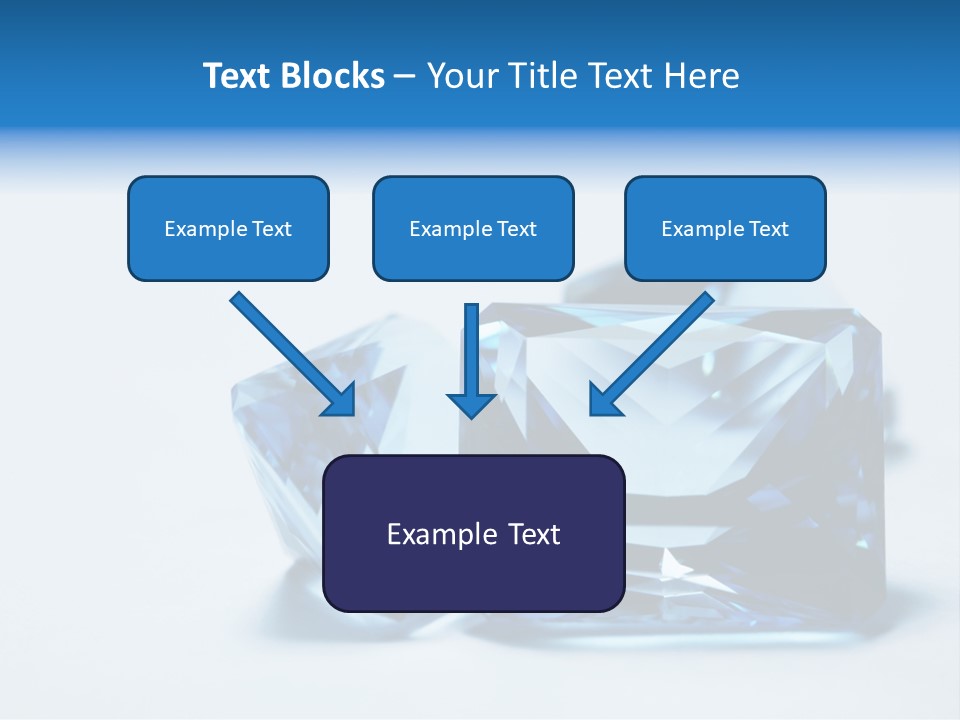 Text Blocks – Your Title Text Here

Example Text

Example Text

Example Text

Example Text